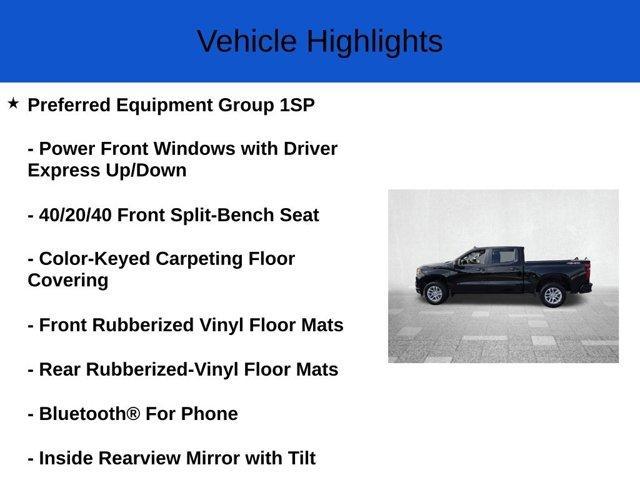 Vehicle Highlights

★ Preferred Equipment Group 1SP

- Power Front Windows with Driver Express Up/Down

- 40/20/40 Front Split-Bench Seat

- Color-Keyed Carpeting Floor Covering

- Front Rubberized Vinyl Floor Mats

- Rear Rubberized-Vinyl Floor Mats

- Bluetooth® For Phone

- Inside Rearview Mirror with Tilt